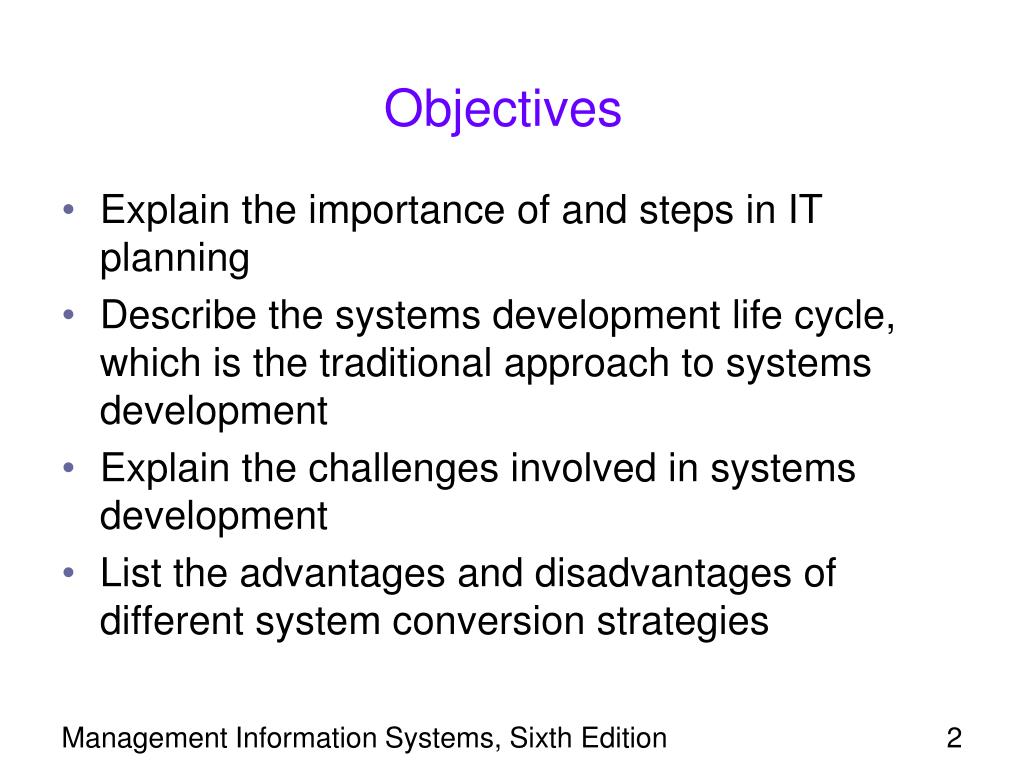 Objectives

• Explain the importance of and steps in IT planning
• Describe the systems development life cycle, which is the traditional approach to systems development
• Explain the challenges involved in systems development
• List the advantages and disadvantages of different system conversion strategies

Management Information Systems, Sixth Edition

2